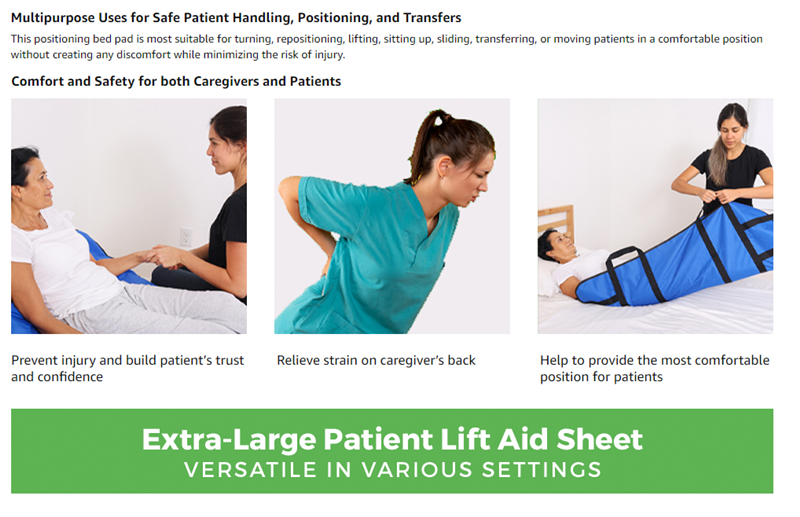 Multipurpose Uses for Safe Patient Handling, Positioning, and Transfers

This positioning bed pad is most suitable for turning, repositioning, lifting, sitting up, sliding, transferring, or moving patients in a comfortable position without creating any discomfort while minimizing the risk of injury.

Comfort and Safety for both Caregivers and Patients

Prevent injury and build patient's trust and confidence

Relieve strain on caregiver's back

Help to provide the most comfortable position for patients

Extra-Large Patient Lift Aid Sheet
VERSATILE IN VARIOUS SETTINGS